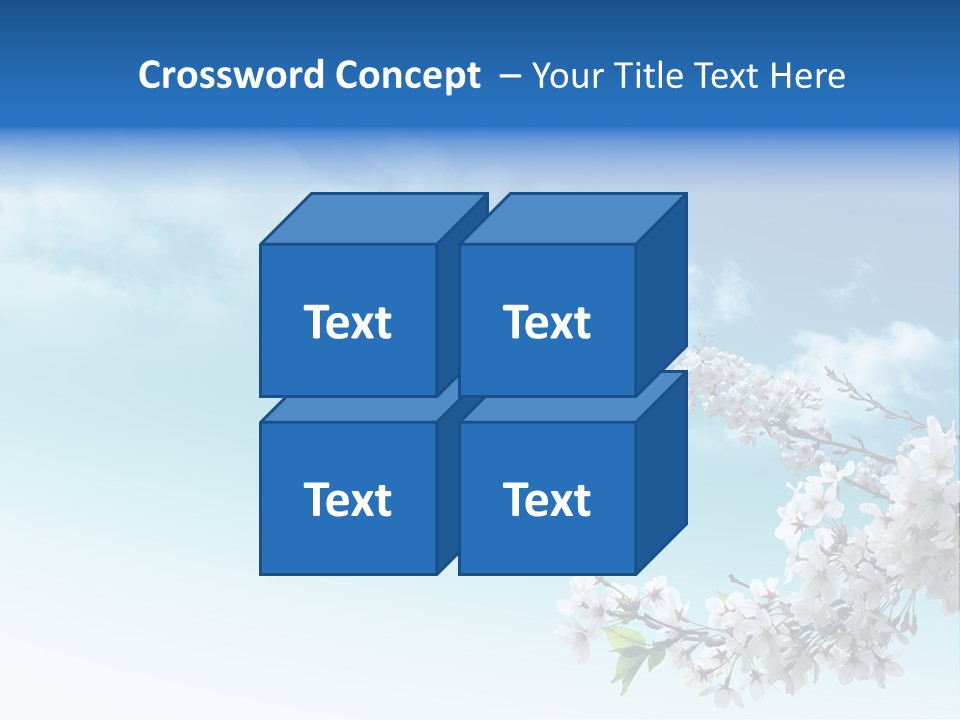 Crossword Concept – Your Title Text Here

Text

Text

Text

Text